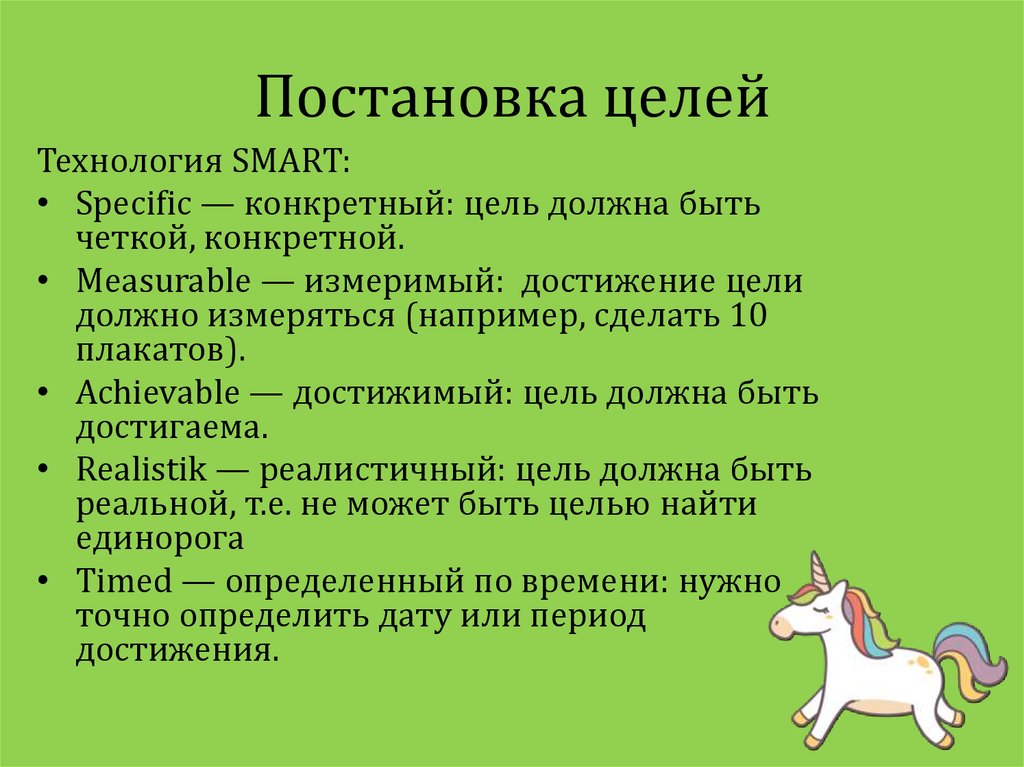 Постановка целей

Технология SMART:

• Specific — конкретный: цель должна быть четкой, конкретной.
• Measurable — измеримый: достижение цели должно измеряться (например, сделать 10 плакатов).
• Achievable — достижимый: цель должна быть достигаема.
• Realistik — реалистичный: цель должна быть реальной, т.е. не может быть целью найти единорога
• Timed — определенный по времени: нужно точно определить дату или период достижения.